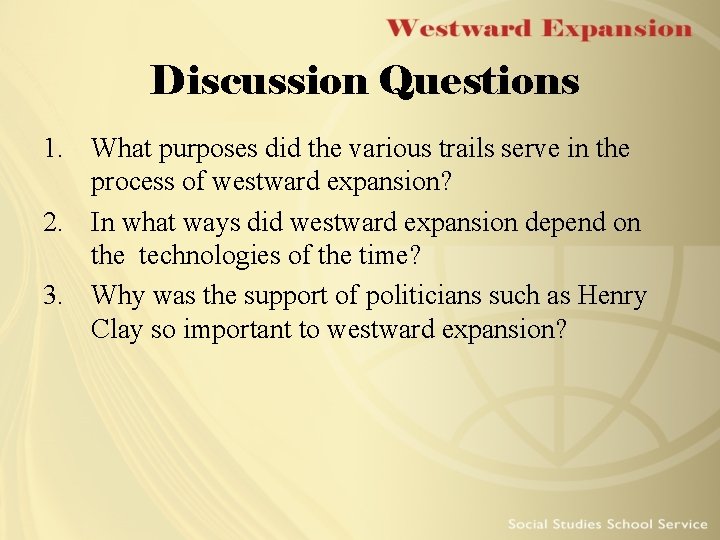 Westward Expansion

Discussion Questions

1. What purposes did the various trails serve in the process of westward expansion?
2. In what ways did westward expansion depend on the technologies of the time?
3. Why was the support of politicians such as Henry Clay so important to westward expansion?

Social Studies School Service